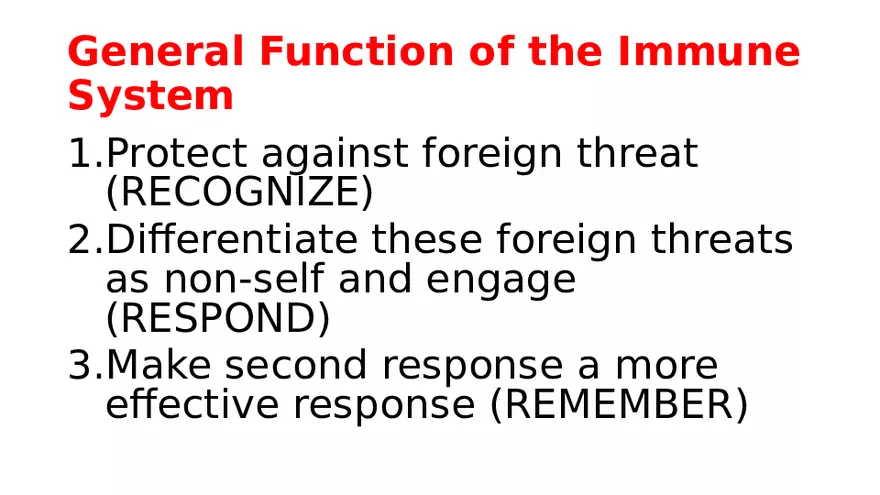 General Function of the Immune System

1.Protect against foreign threat (RECOGNIZE)

2.Differentiate these foreign threats as non-self and engage (RESPOND)

3.Make second response a more effective response (REMEMBER)